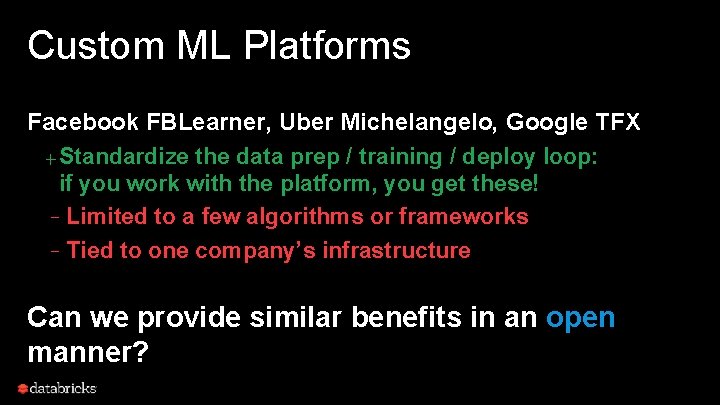 Custom ML Platforms

Facebook FBLearner, Uber Michelangelo, Google TFX

+ Standardize the data prep / training / deploy loop: if you work with the platform, you get these!

- Limited to a few algorithms or frameworks

- Tied to one company's infrastructure

Can we provide similar benefits in an open manner?

databricks